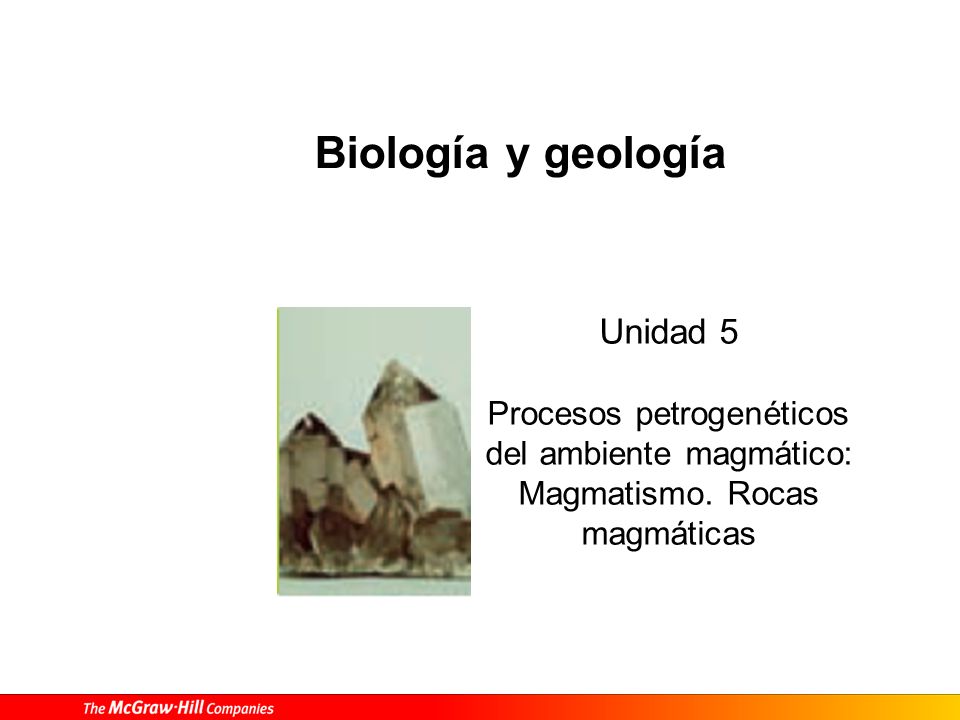 Biología y geología

Unidad 5

Procesos petrogenéticos del ambiente magmático: Magmatismo. Rocas magmáticas

The McGraw·Hill Companies